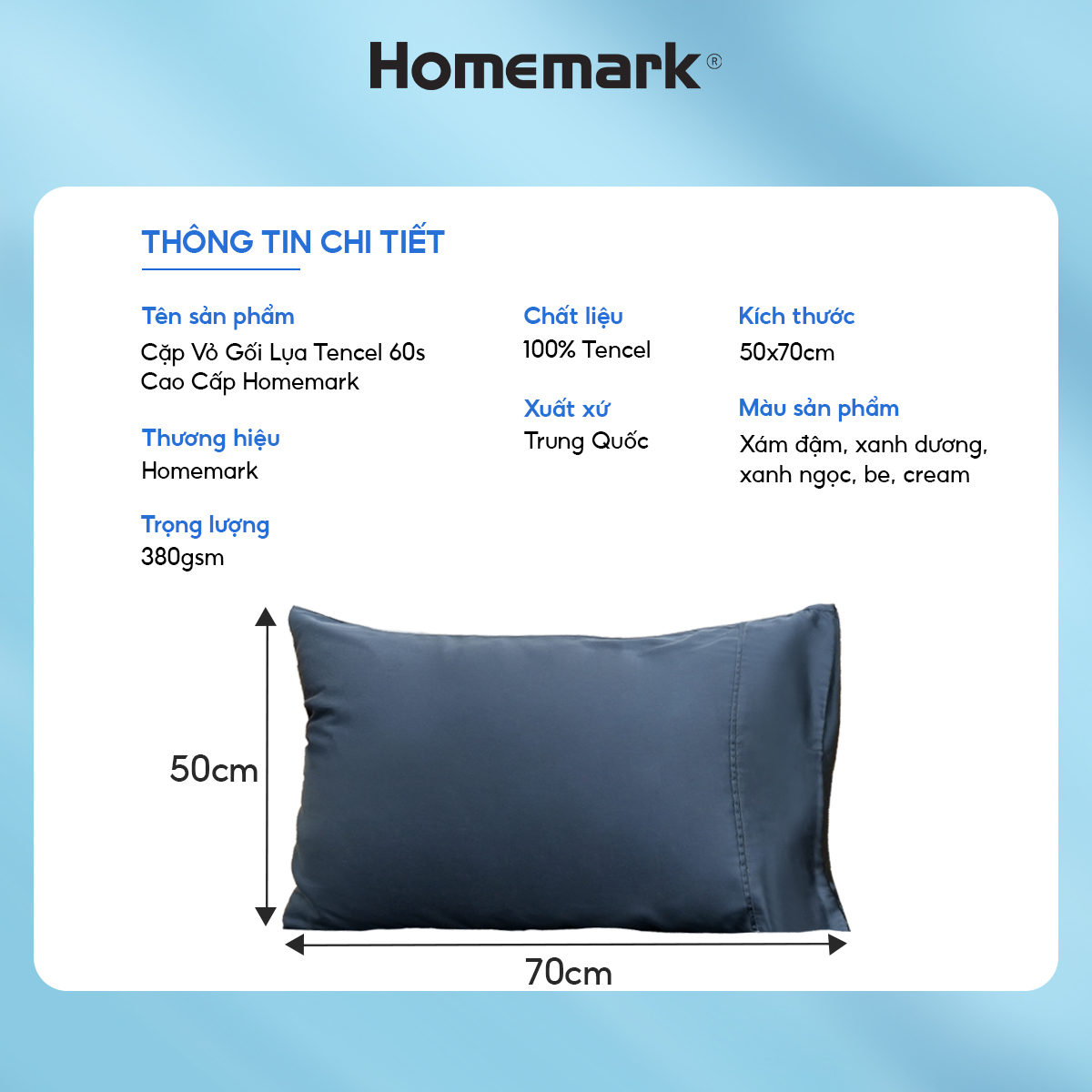 Homemark®

THÔNG TIN CHI TIẾT

Tên sản phẩm
Cặp Vỏ Gối Lụa Tencel 60s Cao Cấp Homemark

Thương hiệu
Homemark

Trọng lượng
380gsm

Chất liệu
100% Tencel

Xuất xứ
Trung Quốc

Kích thước
50x70cm

Màu sản phẩm
Xám đậm, xanh dương, xanh ngọc, be, cream

50cm

70cm